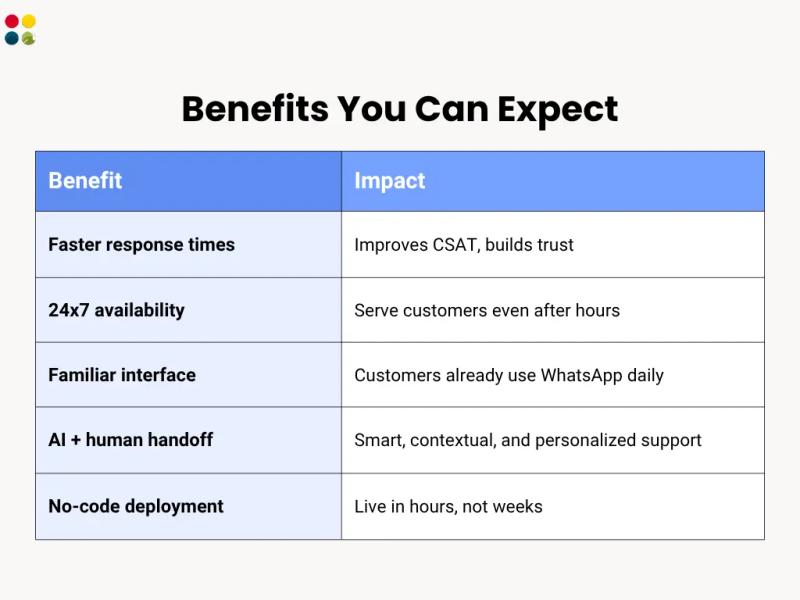 Benefits You Can Expect

| Benefit | Impact |
|---|---|
| Faster response times | Improves CSAT, builds trust |
| 24x7 availability | Serve customers even after hours |
| Familiar interface | Customers already use WhatsApp daily |
| AI + human handoff | Smart, contextual, and personalized support |
| No-code deployment | Live in hours, not weeks |